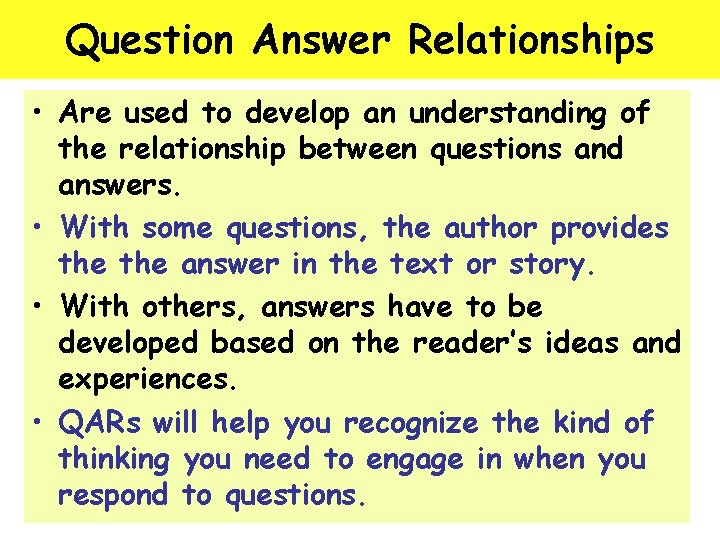 Question Answer Relationships

• Are used to develop an understanding of the relationship between questions and answers.

• With some questions, the author provides the the answer in the text or story.

• With others, answers have to be developed based on the reader's ideas and experiences.

• QARs will help you recognize the kind of thinking you need to engage in when you respond to questions.